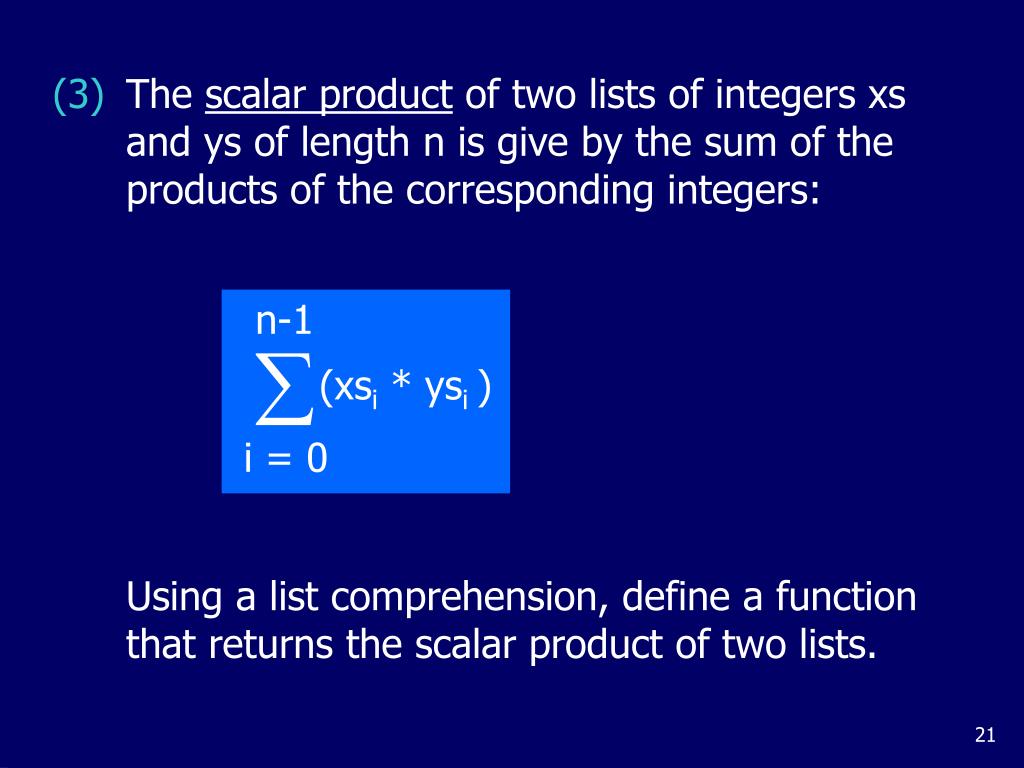 (3) The scalar product of two lists of integers xs and ys of length n is give by the sum of the products of the corresponding integers:

$\sum_{i = 0}^{n-1} (xs_i * ys_i)$

Using a list comprehension, define a function that returns the scalar product of two lists.

21